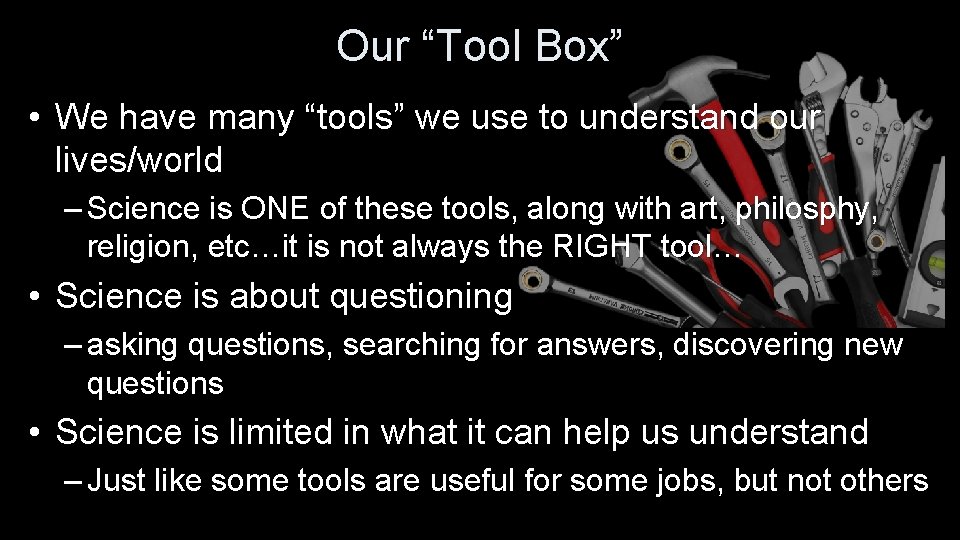 Our “Tool Box”

• We have many “tools” we use to understand our lives/world

– Science is ONE of these tools, along with art, philosphy, religion, etc…it is not always the RIGHT tool…

• Science is about questioning

– asking questions, searching for answers, discovering new questions

• Science is limited in what it can help us understand

– Just like some tools are useful for some jobs, but not others